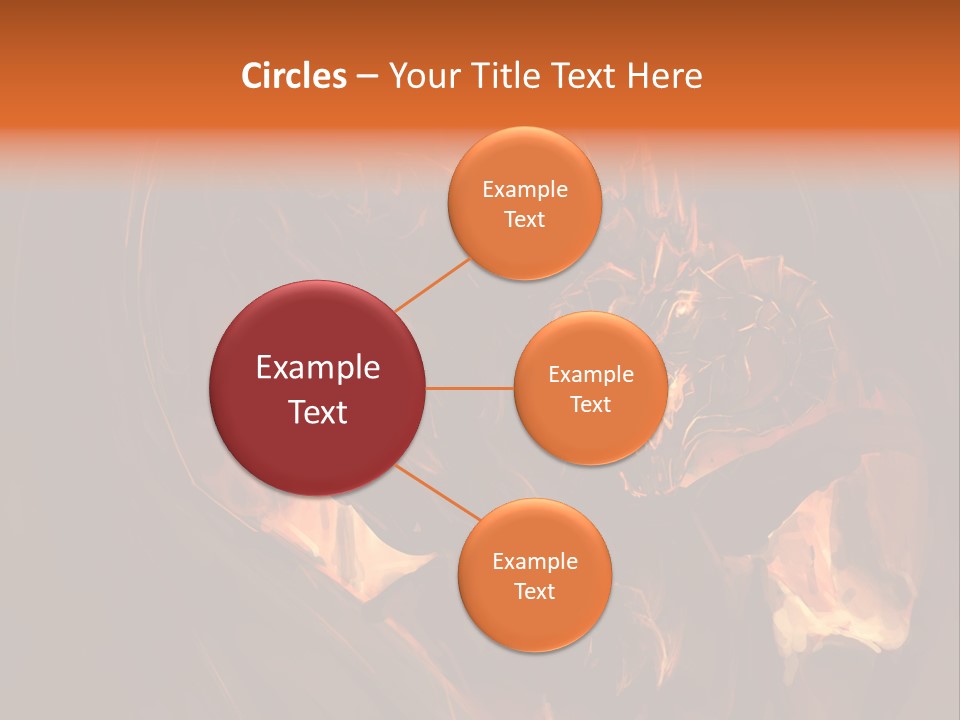 Circles – Your Title Text Here

Example Text

Example Text

Example Text

Example Text